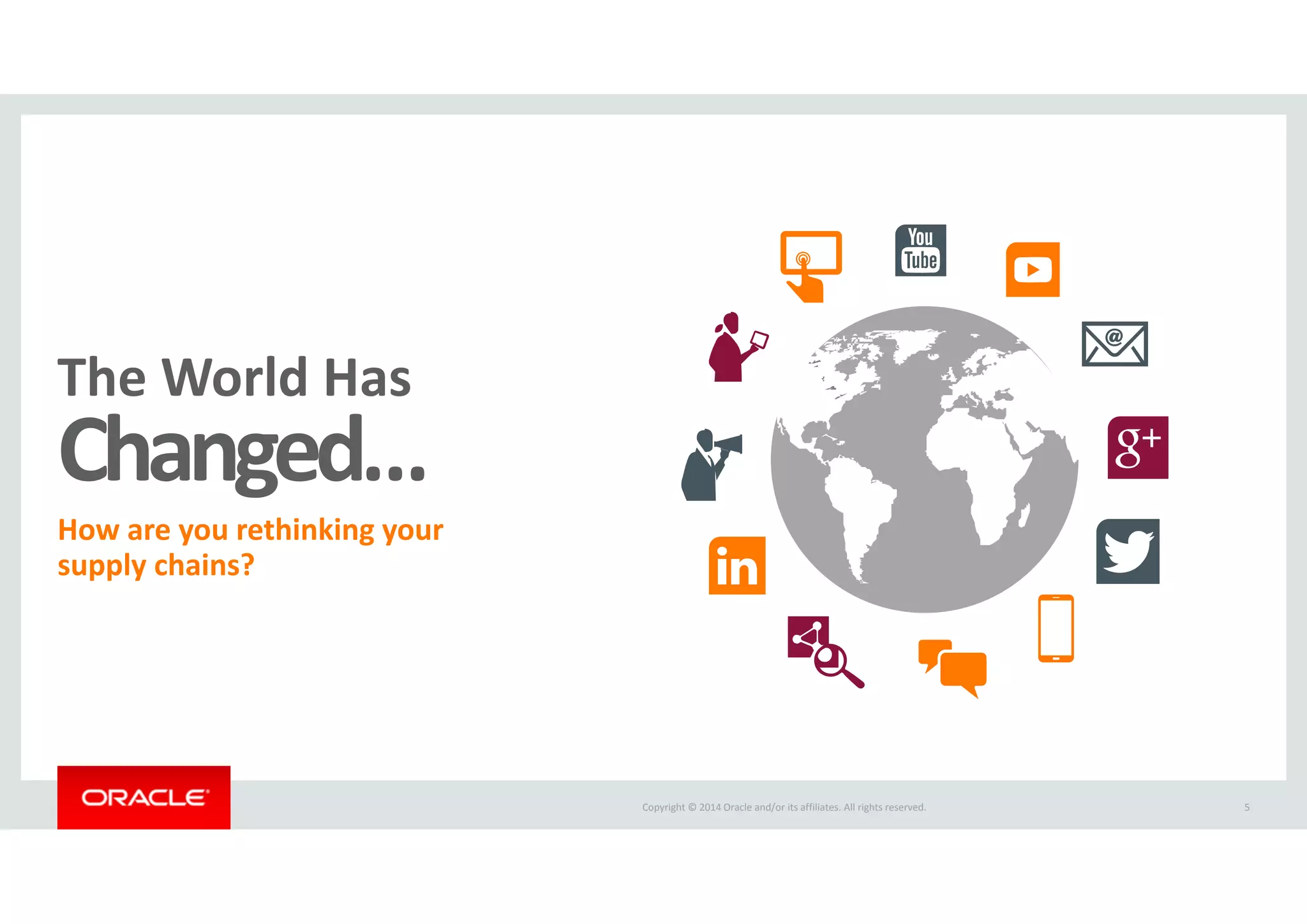 The World Has
Changed...

How are you rethinking your supply chains?

You Tube

@

g+

in

ORACLE

Copyright © 2014 Oracle and/or its affiliates. All rights reserved.

5